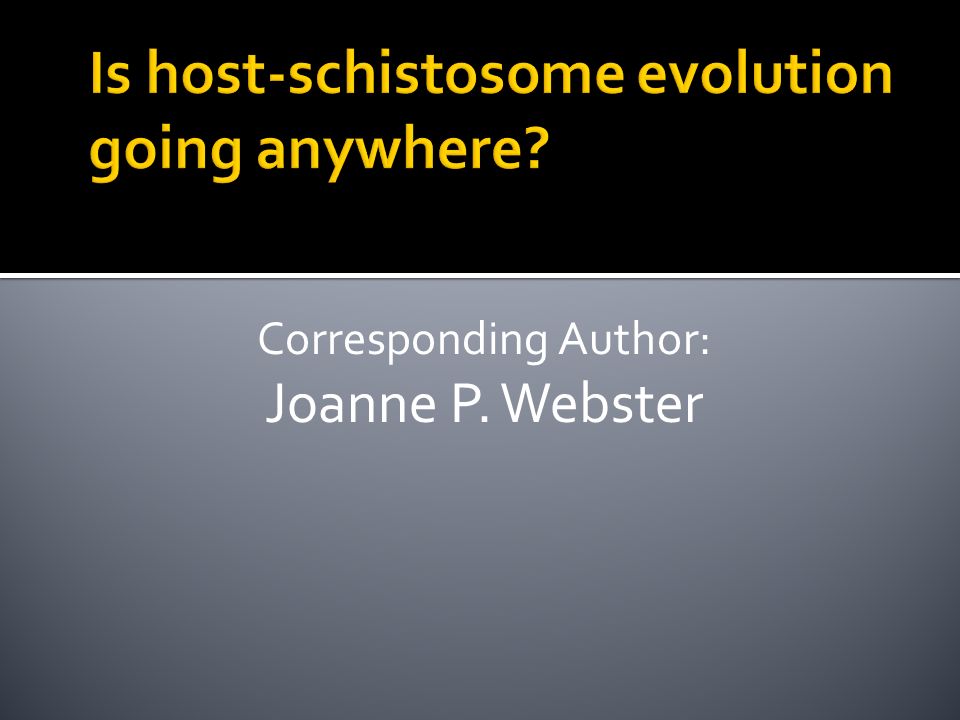 Is host-schistosome evolution going anywhere?

Corresponding Author:
Joanne P. Webster